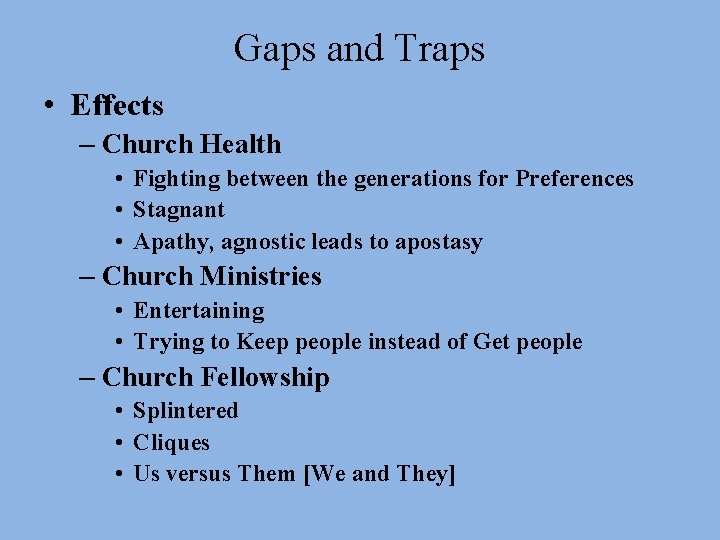 Gaps and Traps

• Effects
– Church Health
• Fighting between the generations for Preferences
• Stagnant
• Apathy, agnostic leads to apostasy
– Church Ministries
• Entertaining
• Trying to Keep people instead of Get people
– Church Fellowship
• Splintered
• Cliques
• Us versus Them [We and They]